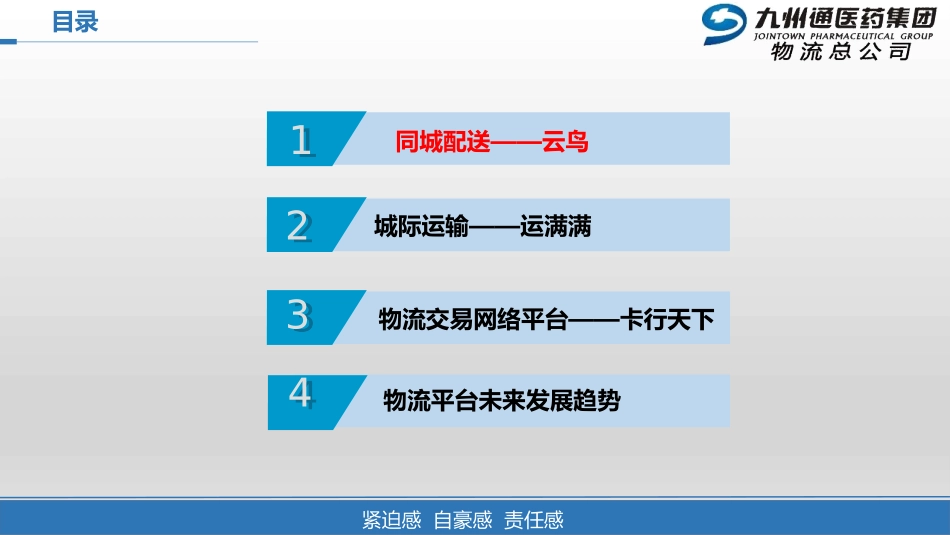 目录

九州通医药集团
JOINTOWN PHARMACEUTICAL GROUP
物流总公司

1 同城配送——云鸟

2 城际运输——运满满

3 物流交易网络平台——卡行天下

4 物流平台未来发展趋势

紧迫感 自豪感 责任感